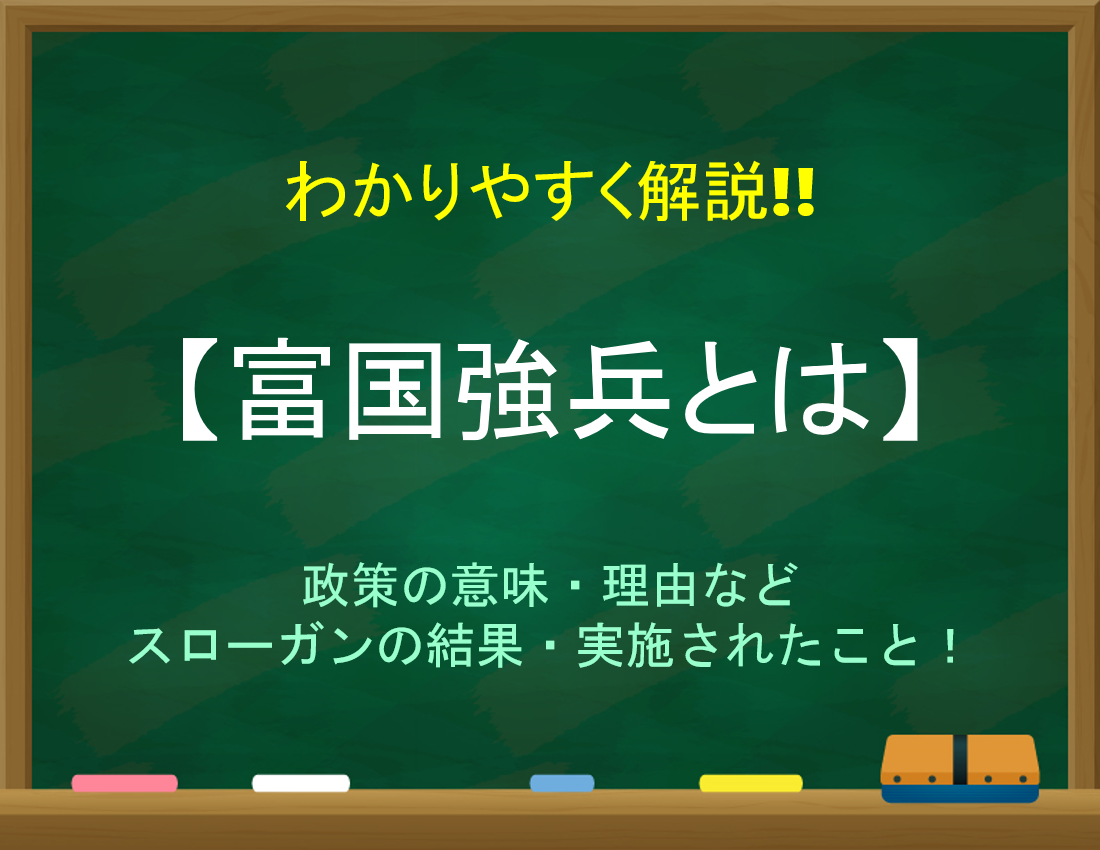 わかりやすく解説!!

【富国強兵とは】

政策の意味・理由など
スローガンの結果・実施されたこと！